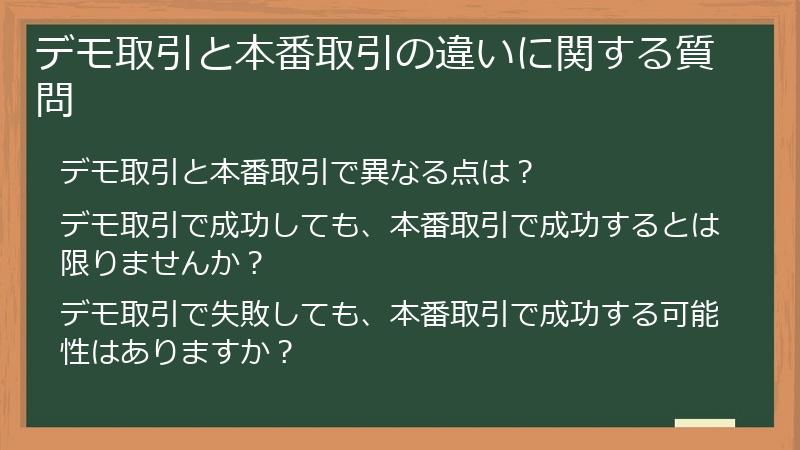 デモ取引と本番取引の違いに関する質問

デモ取引と本番取引で異なる点は？

デモ取引で成功しても、本番取引で成功するとは限りませんか？

デモ取引で失敗しても、本番取引で成功する可能性はありますか？